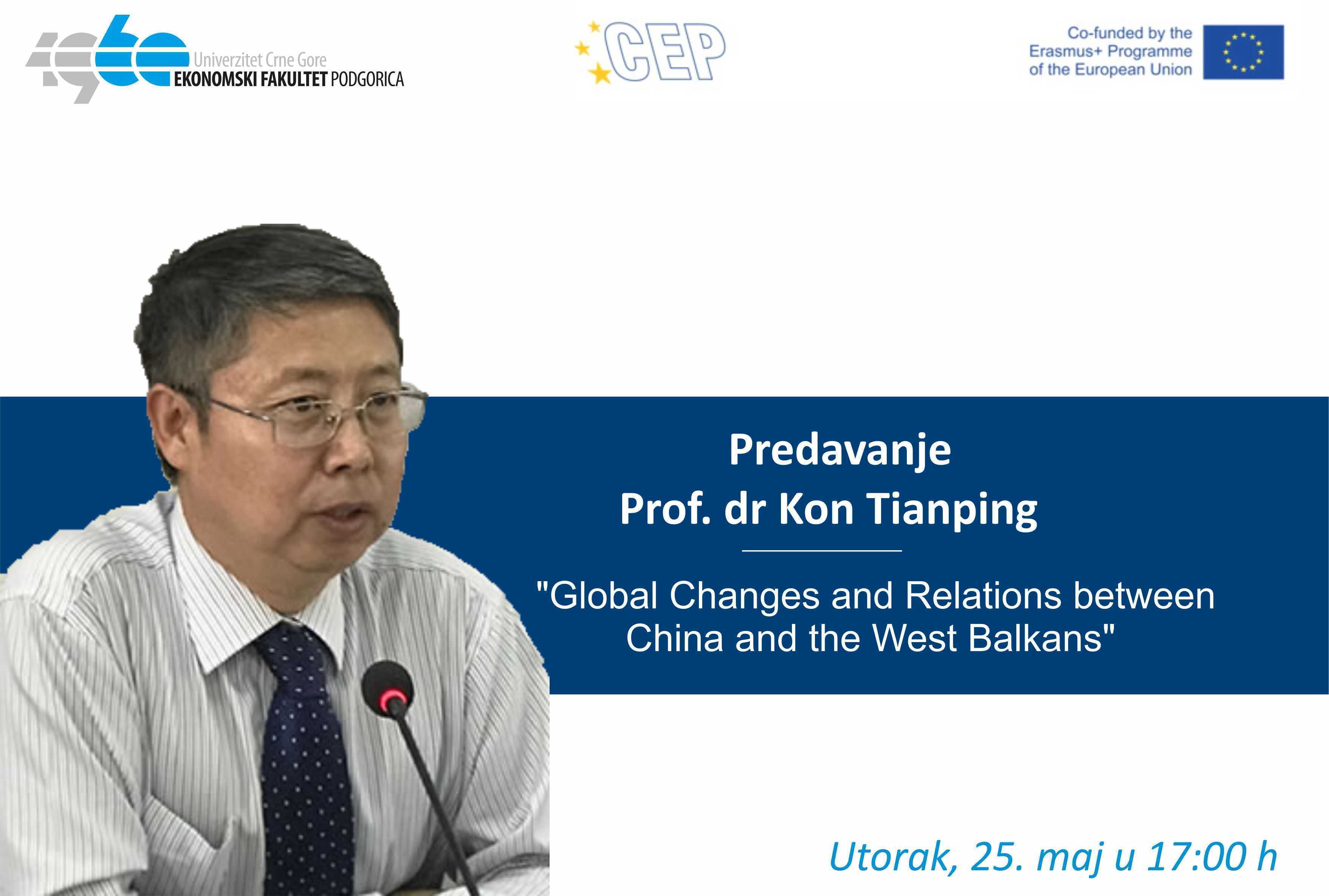 1960 Univerzitet Crne Gore
EKONOMSKI FAKULTET PODGORICA

CEP

Co-funded by the Erasmus+ Programme of the European Union

Predavanje
Prof. dr Kon Tianping

"Global Changes and Relations between China and the West Balkans"

Utorak, 25. maj u 17:00 h